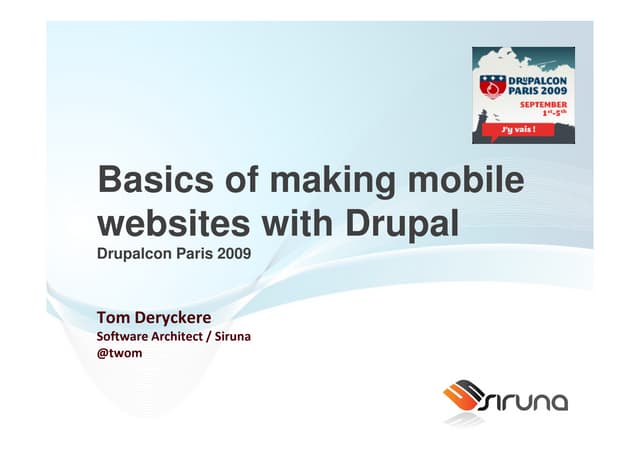 DRUPALCON PARIS 2009
SEPTEMBER $1^{st}$-$5^{th}$
J'y vais !

Basics of making mobile websites with Drupal
Drupalcon Paris 2009

Tom Deryckere
Software Architect / Siruna
@twom

siruna